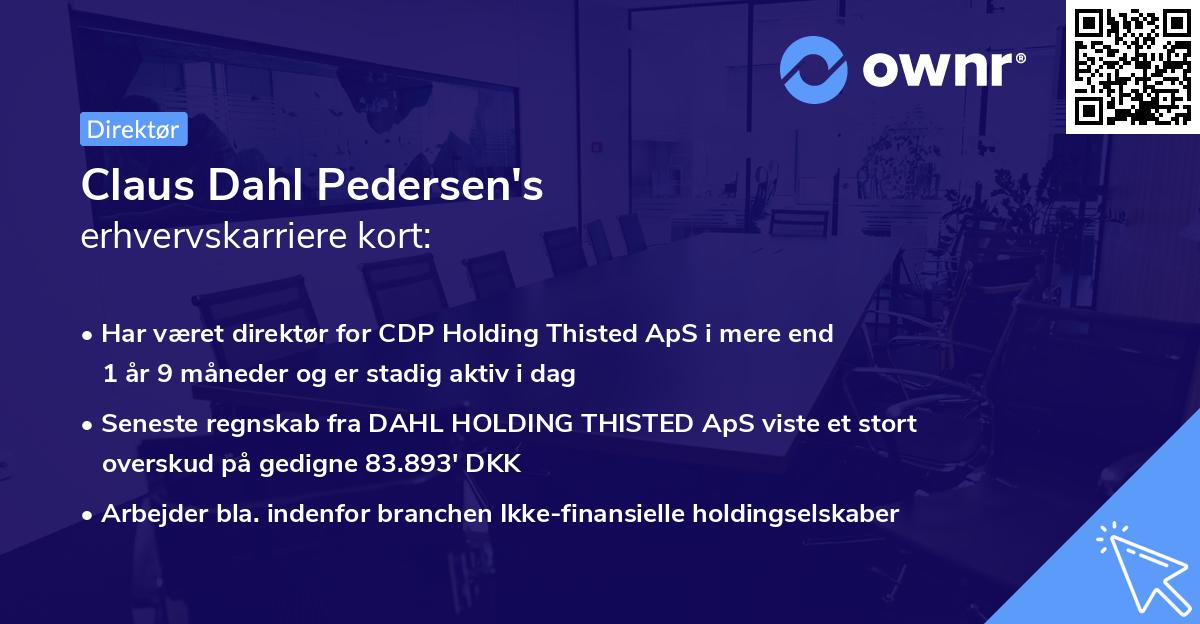 ownr®

Direktør

Claus Dahl Pedersen's
erhvervskarriere kort:

• Har været direktør for CDP Holding Thisted ApS i mere end 1 år 9 måneder og er stadig aktiv i dag

• Seneste regnskab fra DAHL HOLDING THISTED ApS viste et stort overskud på gedigne 83.893' DKK

• Arbejder bla. indenfor branchen Ikke-finansielle holdingselskaber